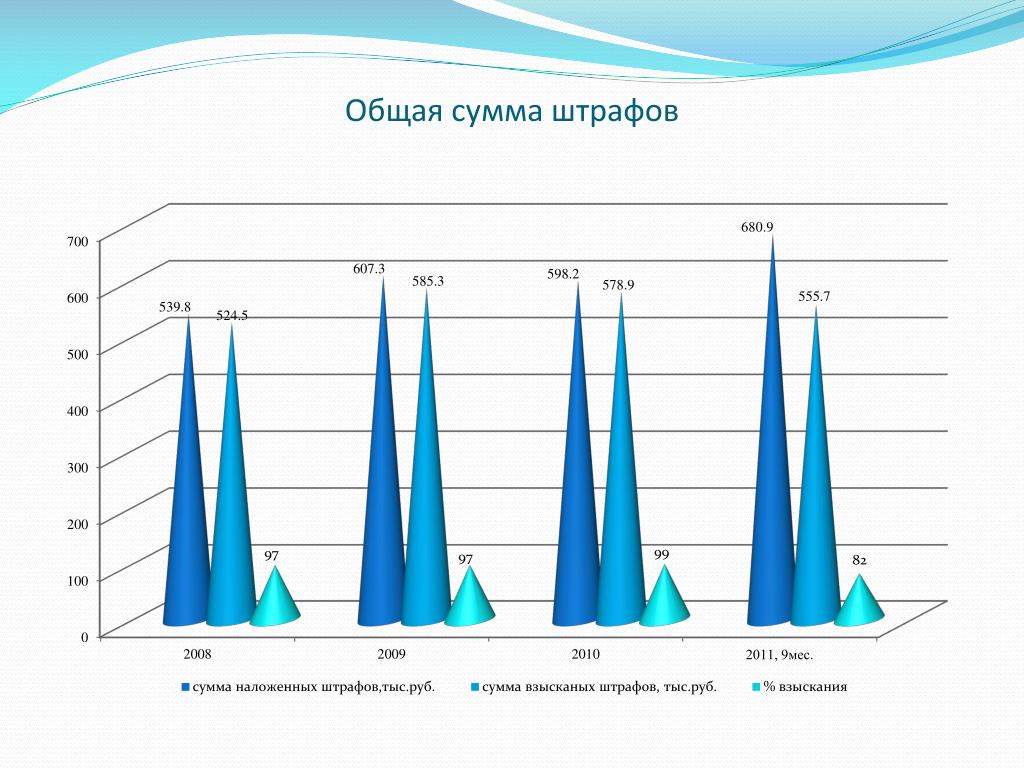 Общая сумма штрафов

700
600
500
400
300
200
100
0

539.8
524.5
97
607.3
585.3
97
598.2
578.9
99
680.9
555.7
82

2008
2009
2010
2011, 9мес.

сумма наложенных штрафов,тыс.руб.
сумма взысканых штрафов, тыс.руб.
% взыскания